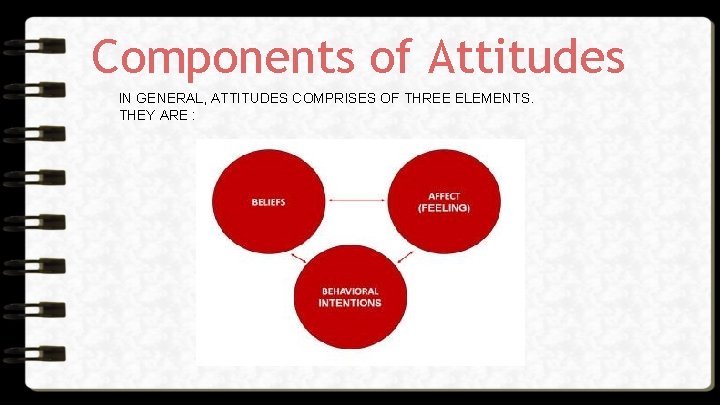 Components of Attitudes

IN GENERAL, ATTITUDES COMPRISES OF THREE ELEMENTS. THEY ARE :

BELIEFS

AFFECT (FEELING)

BEHAVIORAL INTENTIONS